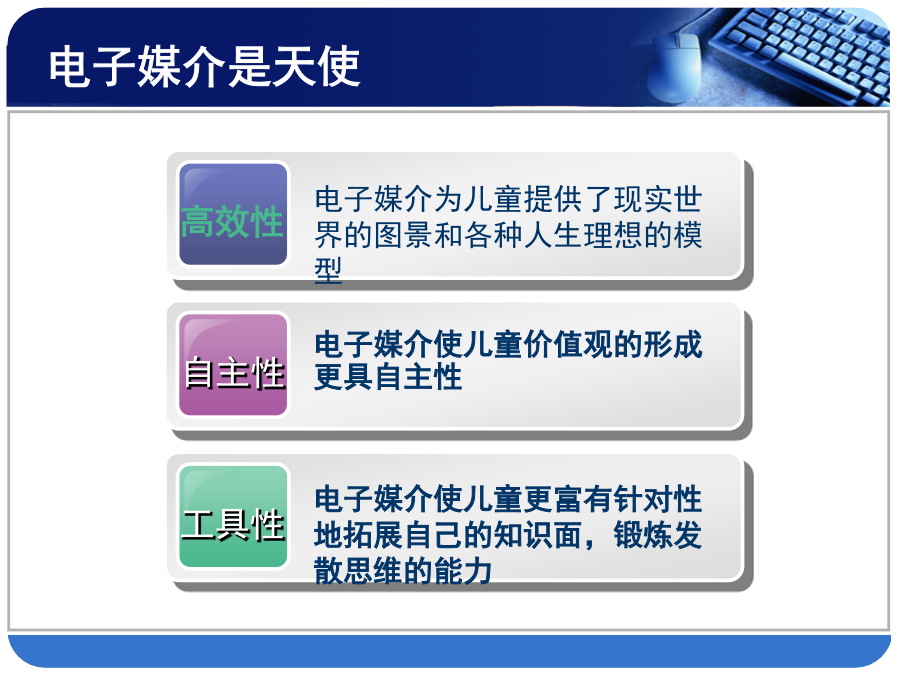 电子媒介是天使

高效性

电子媒介为儿童提供了现实世界的图景和各种人生理想的模型

自主性

电子媒介使儿童价值观的形成更具自主性

工具性

电子媒介使儿童更富有针对性地拓展自己的知识面，锻炼发散思维的能力